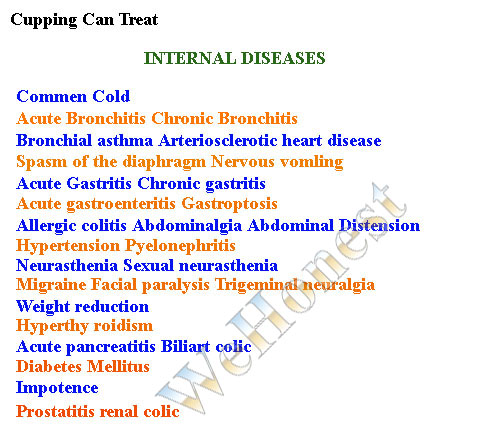 Cupping Can Treat

INTERNAL DISEASES

Commen Cold
Acute Bronchitis Chronic Bronchitis
Bronchial asthma Arteriosclerotic heart disease
Spasm of the diaphragm Nervous vomling
Acute Gastritis Chronic gastritis
Acute gastroenteritis Gastroptosis
Allergic colitis Abdominalgia Abdominal Distension
Hypertension Pyelonephritis
Neurasthenia Sexual neurasthenia
Migraine Facial paralysis Trigeminal neuralgia
Weight reduction
Hyperthy roidism
Acute pancreatitis Biliart colic
Diabetes Mellitus
Impotence
Prostatitis renal colic

WeHonest